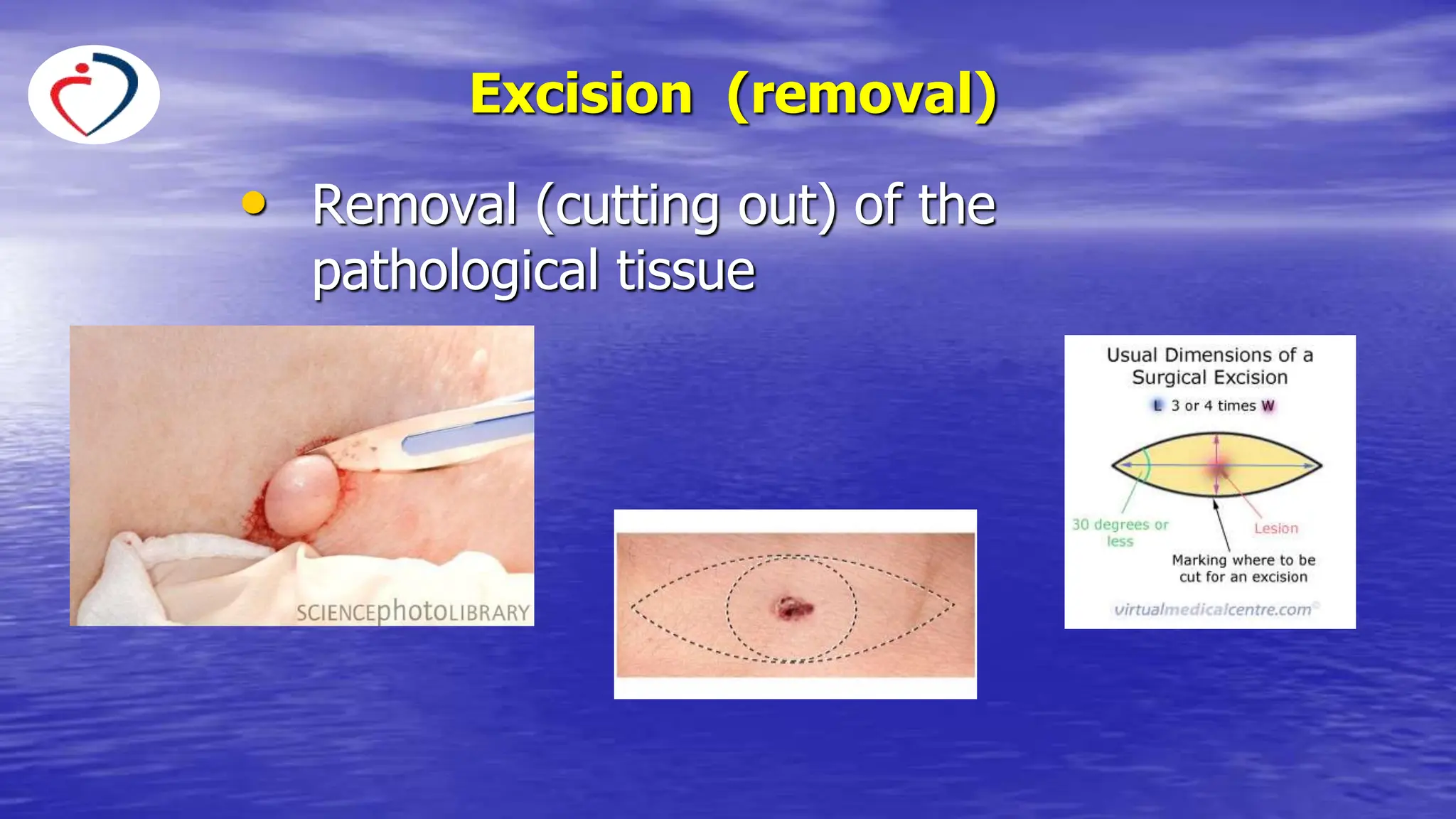 Excision (removal)

• Removal (cutting out) of the pathological tissue

SCIENCEphotoLIBRARY

Usual Dimensions of a Surgical Excision

L 3 or 4 times W

30 degrees or less

Lesion

Marking where to be cut for an excision

virtualmedicalcentre.com